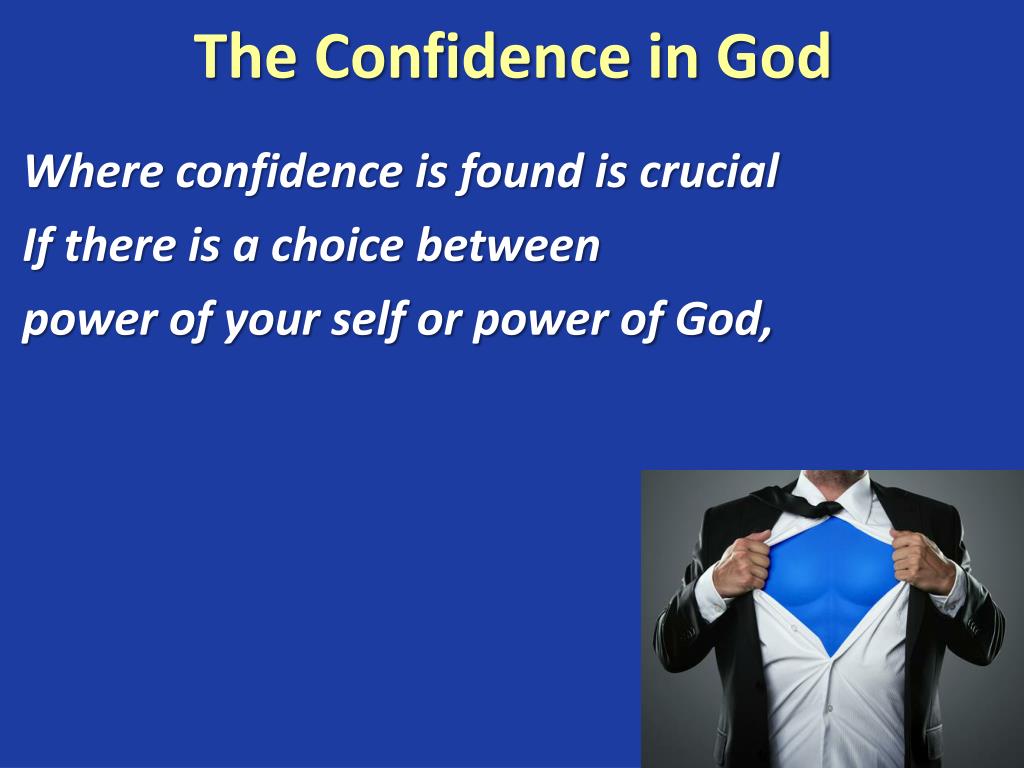 The Confidence in God

Where confidence is found is crucial
If there is a choice between
power of your self or power of God,